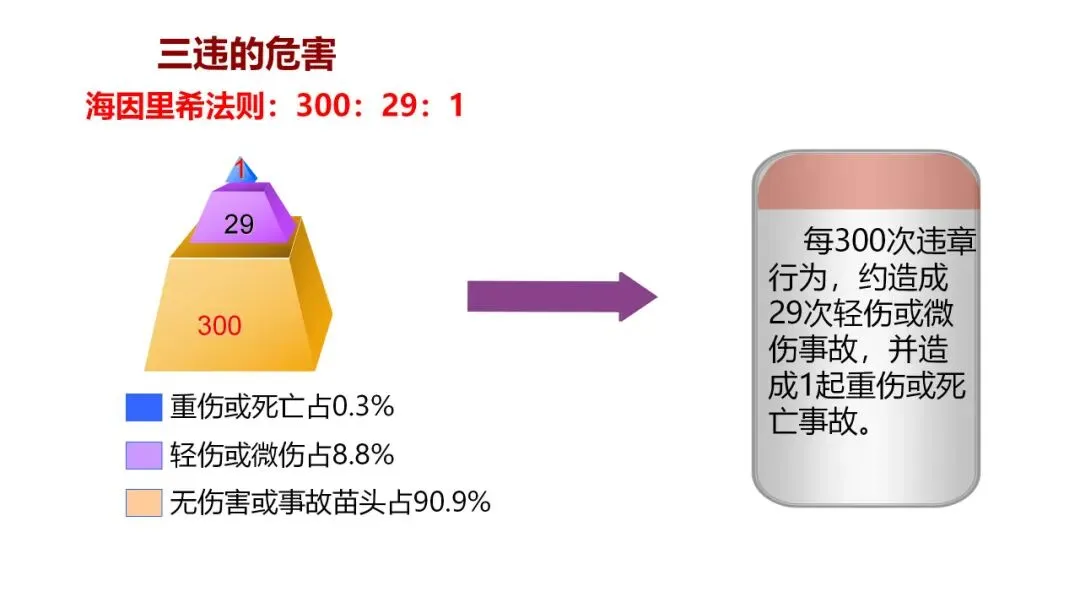 三违的危害

海因里希法则：300：29：1

1

29

300

重伤或死亡占0.3%

轻伤或微伤占8.8%

无伤害或事故苗头占90.9%

每300次违章行为，约造成29次轻伤或微伤事故，并造成1起重伤或死亡事故。